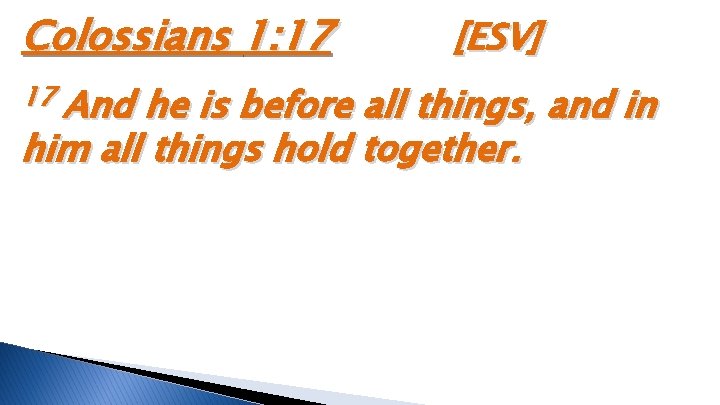 Colossians 1:17 [ESV]

$^{17}$ And he is before all things, and in him all things hold together.